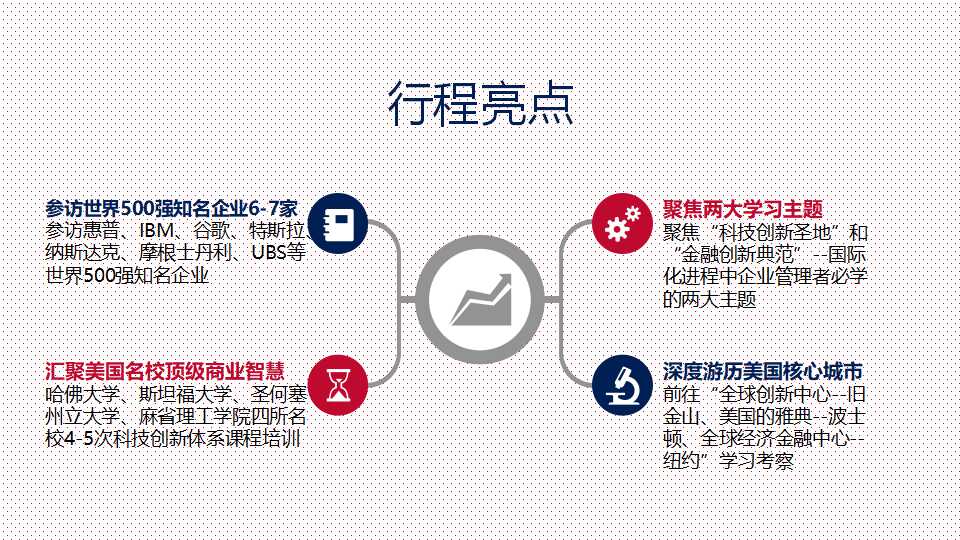 行程亮点

参访世界500强知名企业6-7家
参访惠普、IBM、谷歌、特斯拉、纳斯达克、摩根士丹利、UBS等世界500强知名企业

汇聚美国名校顶级商业智慧
哈佛大学、斯坦福大学、圣何塞州立大学、麻省理工学院四所名校4-5次科技创新体系课程培训

聚焦两大学习主题
聚焦“科技创新圣地”和“金融创新典范”--国际化进程中企业管理者必学的两大主题

深度游历美国核心城市
前往“全球创新中心--旧金山、美国的雅典--波士顿、全球经济金融中心--纽约”学习考察